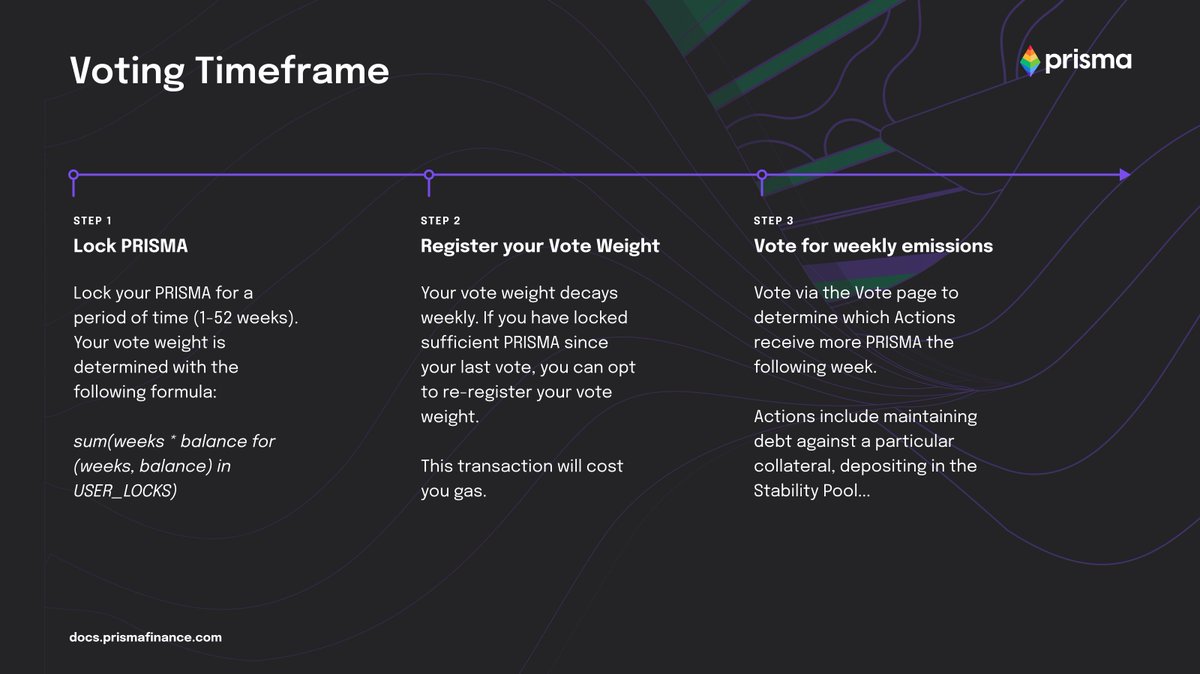 Voting Timeframe

prisma

STEP 1
Lock PRISMA

Lock your PRISMA for a period of time (1-52 weeks). Your vote weight is determined with the following formula:

sum(weeks * balance for (weeks, balance) in USER_LOCKS)

STEP 2
Register your Vote Weight

Your vote weight decays weekly. If you have locked sufficient PRISMA since your last vote, you can opt to re-register your vote weight.

This transaction will cost you gas.

STEP 3
Vote for weekly emissions

Vote via the Vote page to determine which Actions receive more PRISMA the following week.

Actions include maintaining debt against a particular collateral, depositing in the Stability Pool...

docs.prismafinance.com